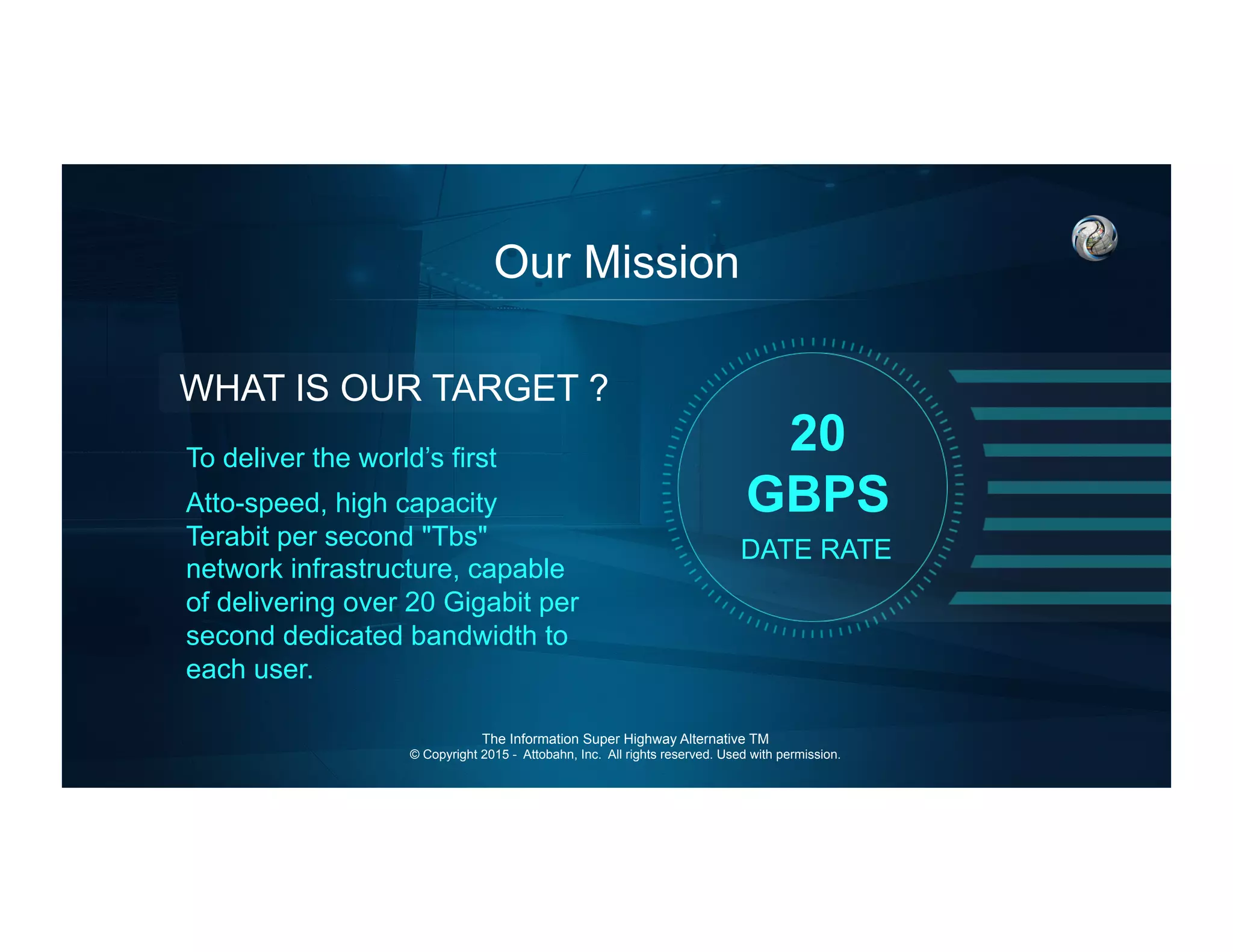 Our Mission

WHAT IS OUR TARGET ?

To deliver the world’s first

Atto-speed, high capacity Terabit per second "Tbs" network infrastructure, capable of delivering over 20 Gigabit per second dedicated bandwidth to each user.

20
GBPS
DATE RATE

The Information Super Highway Alternative TM
© Copyright 2015 - Attobahn, Inc. All rights reserved. Used with permission.